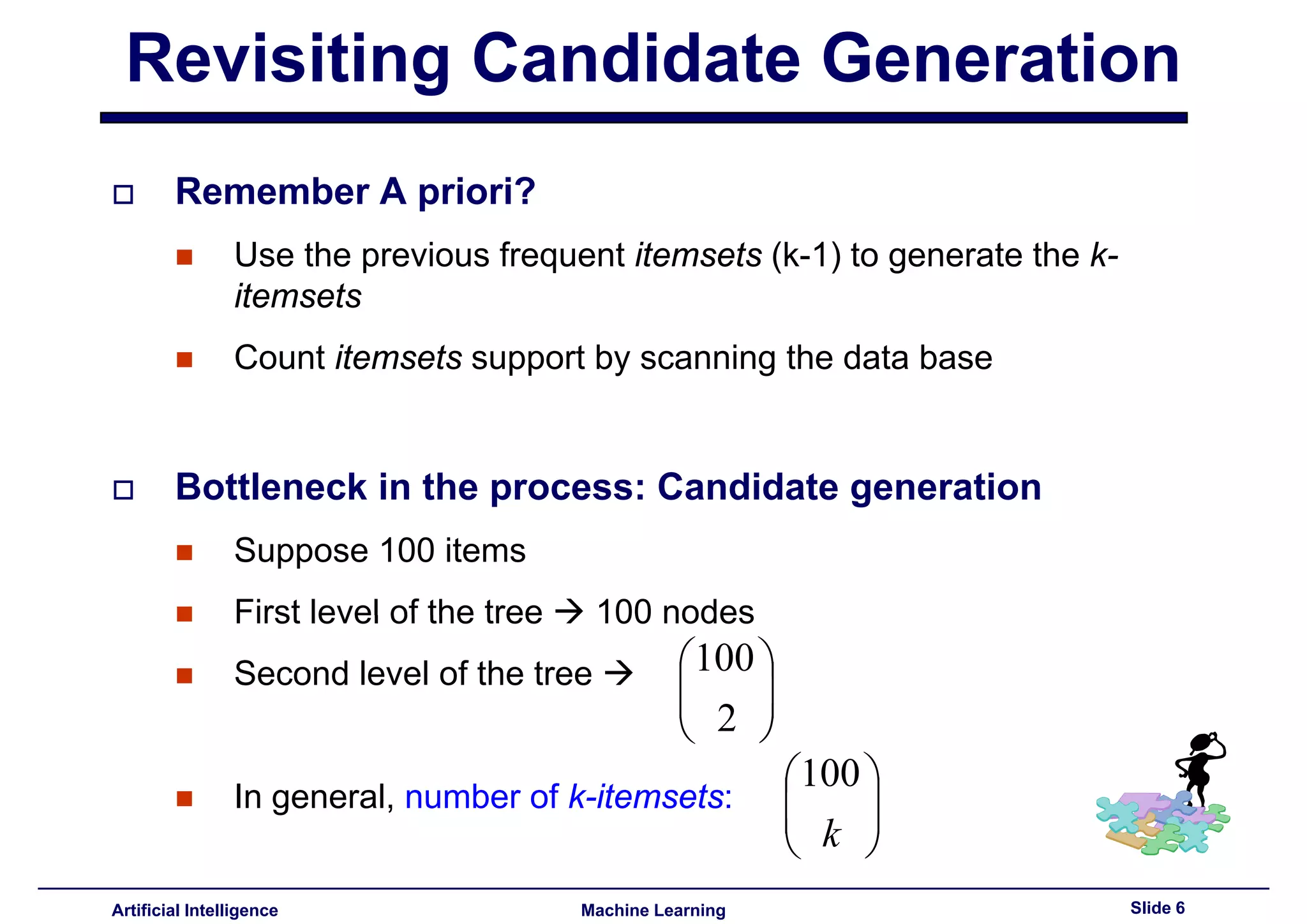 Revisiting Candidate Generation

Remember A priori?

Use the previous frequent itemsets (k-1) to generate the k-itemsets

Count itemsets support by scanning the data base

Bottleneck in the process: Candidate generation

Suppose 100 items

First level of the tree → 100 nodes

Second level of the tree → $\binom{100}{2}$

In general, number of k-itemsets: $\binom{100}{k}$

Artificial Intelligence

Machine Learning

Slide 6